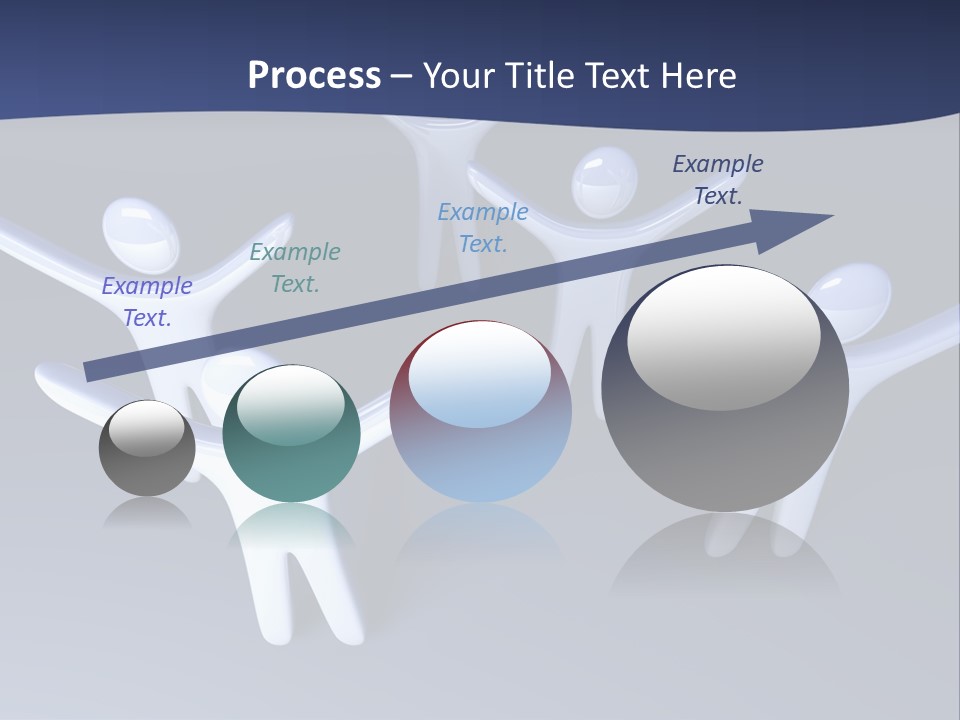 Process – Your Title Text Here

Example Text.

Example Text.

Example Text.

Example Text.